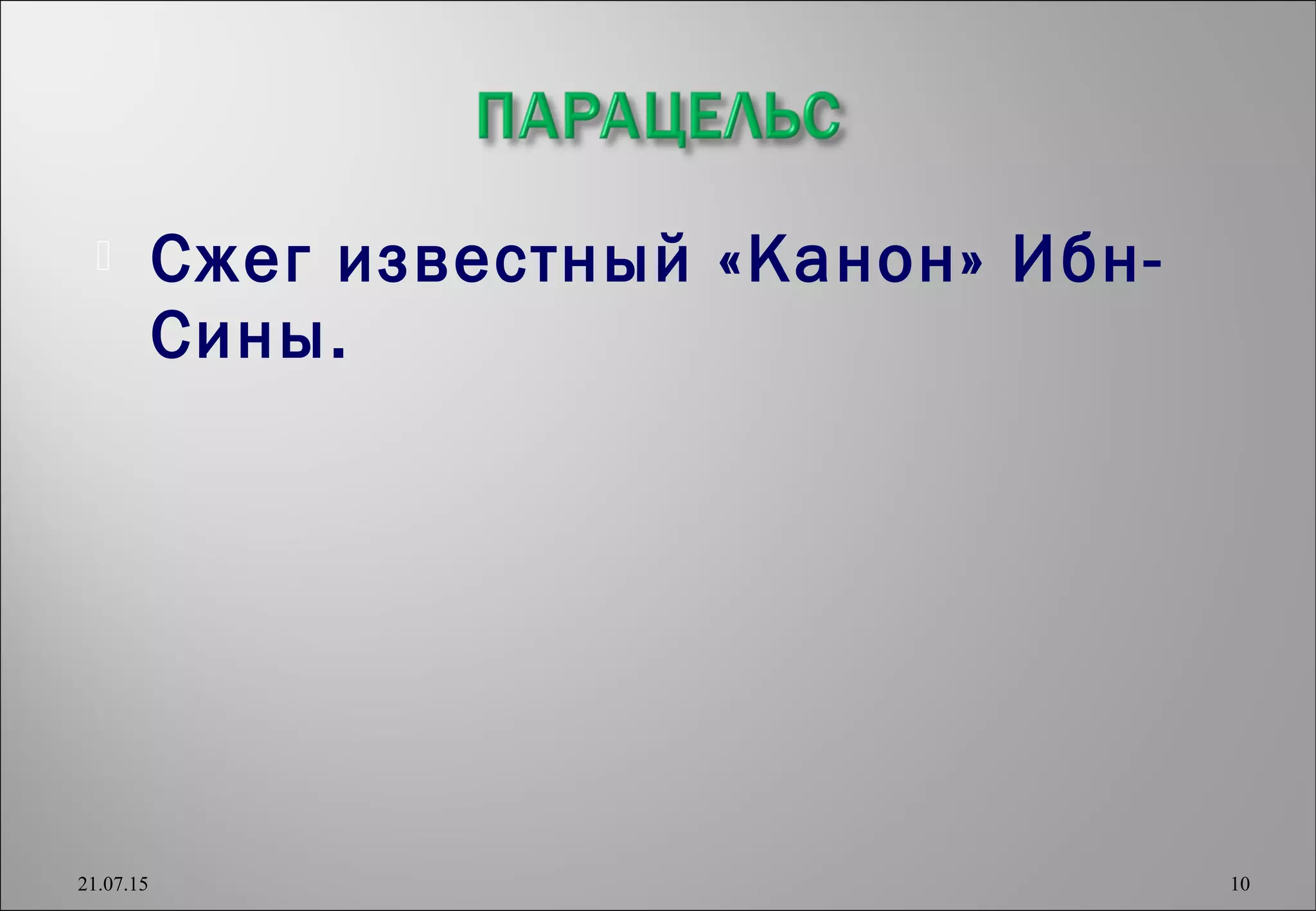 ПАРАЦЕЛЬС

Сжег известный «Канон» Ибн-Сины.

21.07.15

10